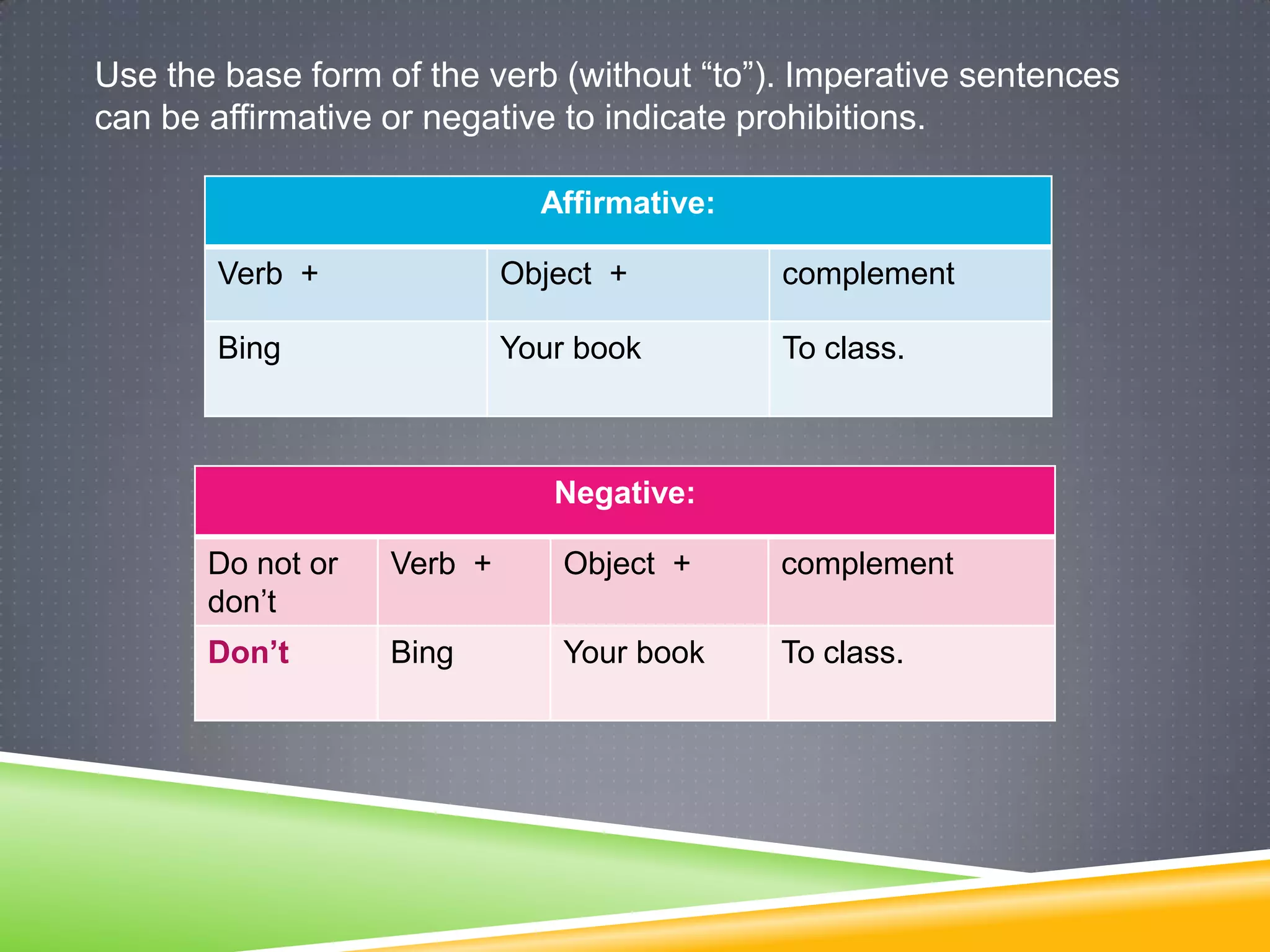 Use the base form of the verb (without “to”). Imperative sentences can be affirmative or negative to indicate prohibitions.

| Affirmative: | | |
|---|---|---|
| Verb + | Object + | complement |
| Bing | Your book | To class. |

| Negative: | | | |
|---|---|---|---|
| Do not or don’t | Verb + | Object + | complement |
| Don’t | Bing | Your book | To class. |